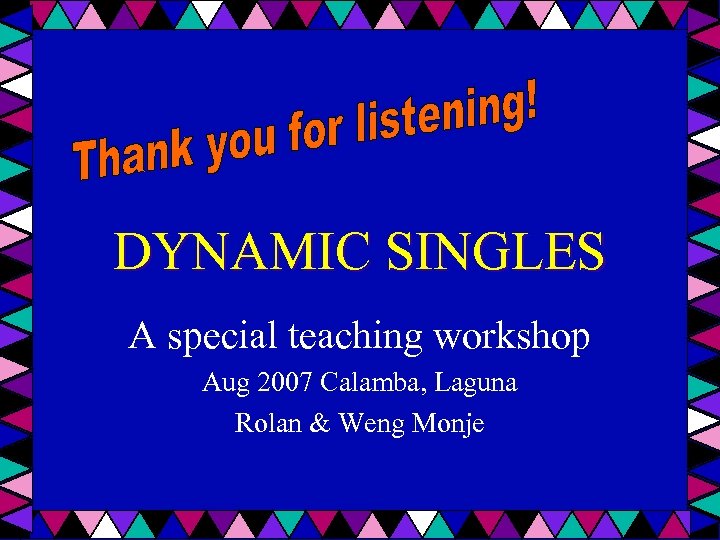 Thank you for listening!

DYNAMIC SINGLES

A special teaching workshop

Aug 2007 Calamba, Laguna

Rolan & Weng Monje